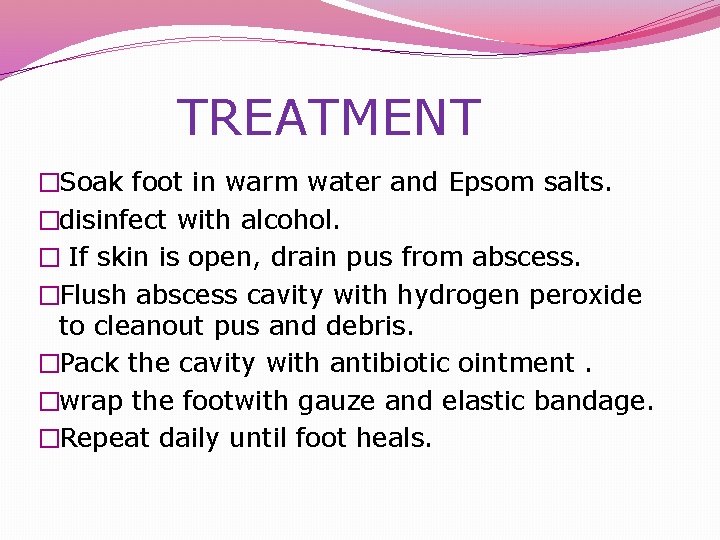 TREATMENT

□Soak foot in warm water and Epsom salts.

□disinfect with alcohol.

□ If skin is open, drain pus from abscess.

□Flush abscess cavity with hydrogen peroxide to cleanout pus and debris.

□Pack the cavity with antibiotic ointment .

□wrap the footwith gauze and elastic bandage.

□Repeat daily until foot heals.